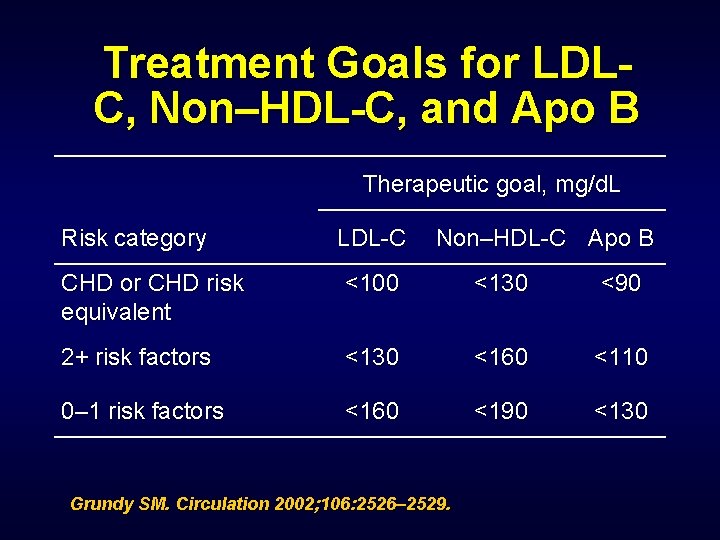 Treatment Goals for LDL-C, Non–HDL-C, and Apo B

| | Therapeutic goal, mg/dL | | |
|---|---|---|---|
| Risk category | LDL-C | Non–HDL-C | Apo B |
| CHD or CHD risk equivalent | <100 | <130 | <90 |
| 2+ risk factors | <130 | <160 | <110 |
| 0–1 risk factors | <160 | <190 | <130 |

Grundy SM. Circulation 2002;106:2526–2529.